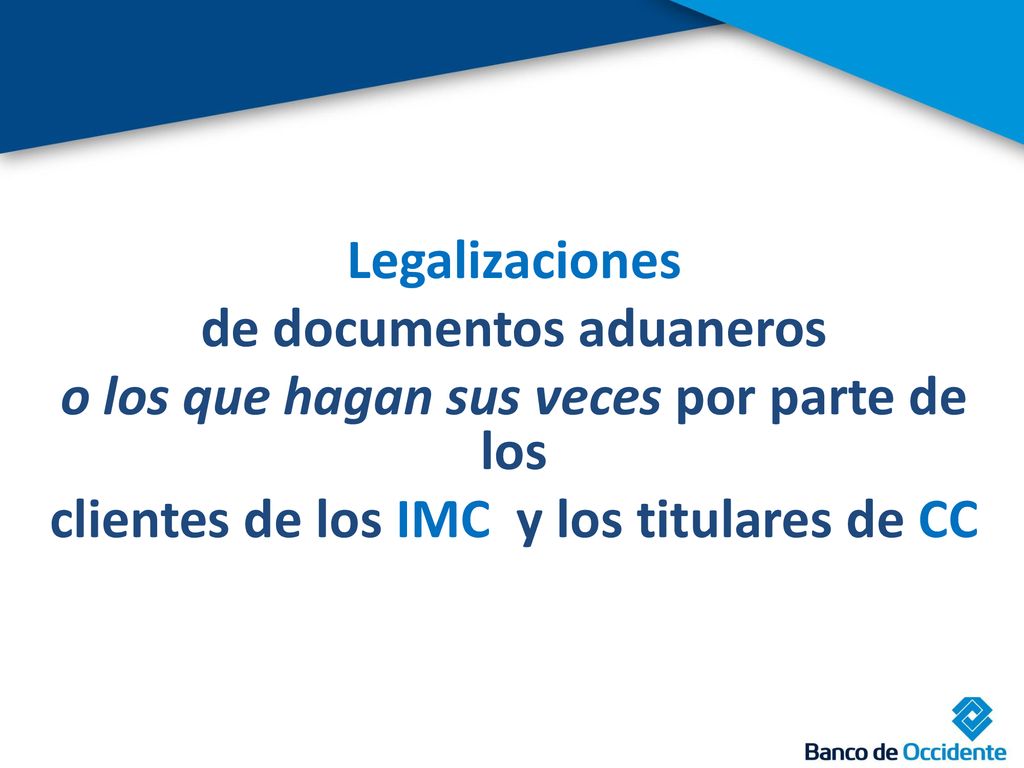 Legalizaciones
de documentos aduaneros
o los que hagan sus veces por parte de los
clientes de los IMC y los titulares de CC

Banco de Occidente